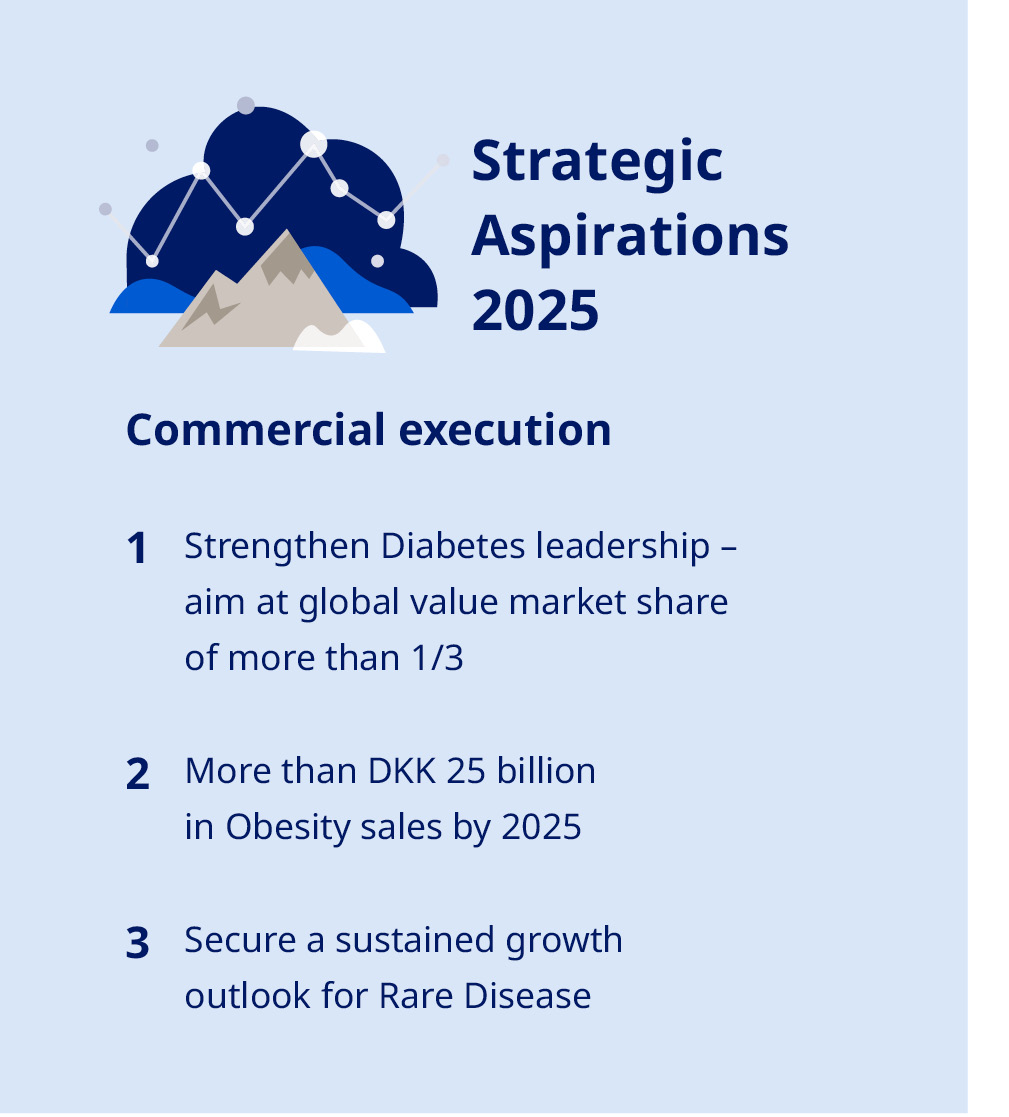 Strategic Aspirations 2025

Commercial execution

1 Strengthen Diabetes leadership – aim at global value market share of more than 1/3

2 More than DKK 25 billion in Obesity sales by 2025

3 Secure a sustained growth outlook for Rare Disease